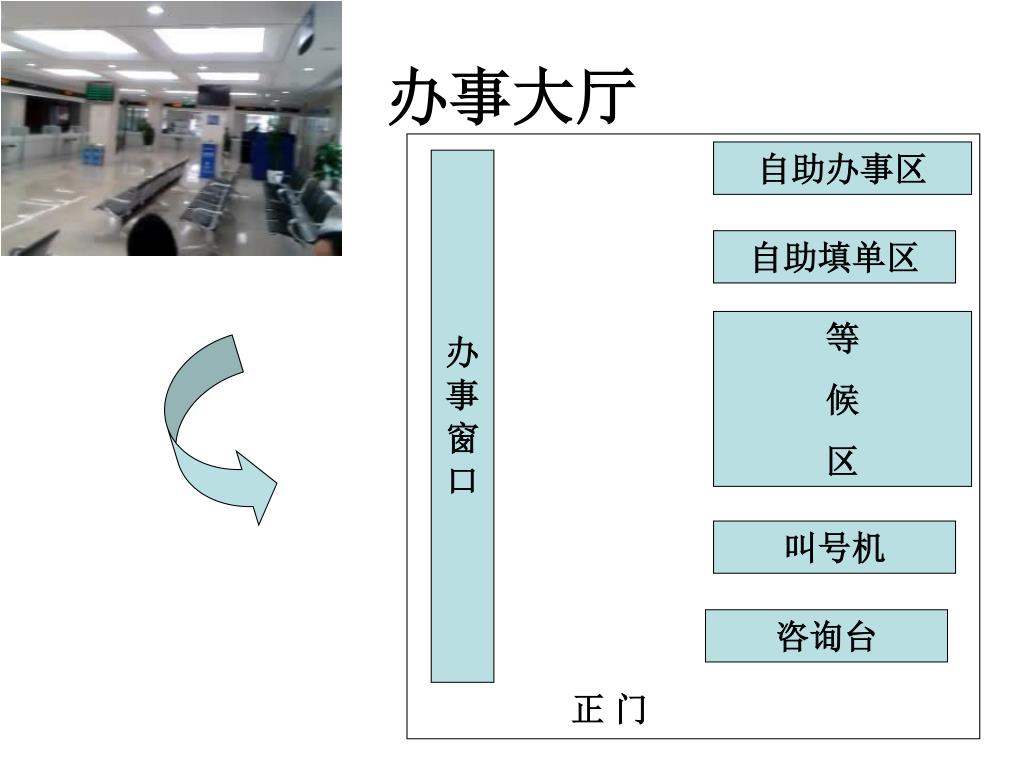 办事大厅

办事窗口

自助办事区

自助填单区

等候区

叫号机

咨询台

正 门